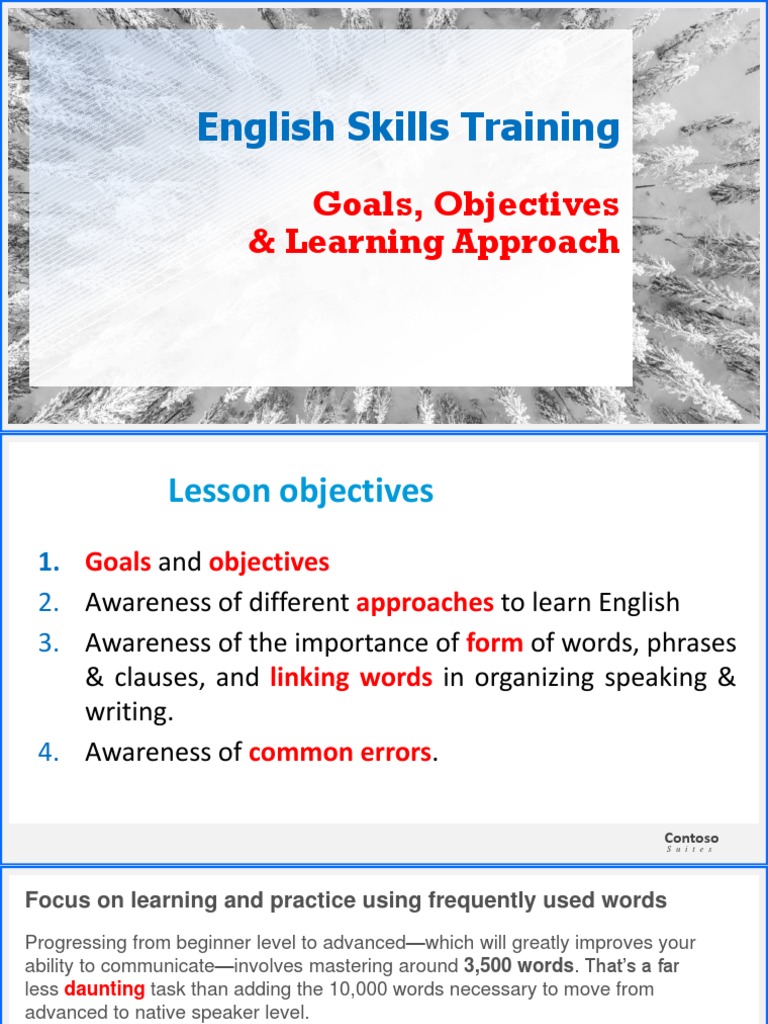 English Skills Training

Goals, Objectives & Learning Approach

Lesson objectives

1. Goals and objectives
2. Awareness of different approaches to learn English
3. Awareness of the importance of form of words, phrases & clauses, and linking words in organizing speaking & writing.
4. Awareness of common errors.

Contoso
Suites

Focus on learning and practice using frequently used words

Progressing from beginner level to advanced—which will greatly improves your ability to communicate—involves mastering around 3,500 words. That's a far less daunting task than adding the 10,000 words necessary to move from advanced to native speaker level.